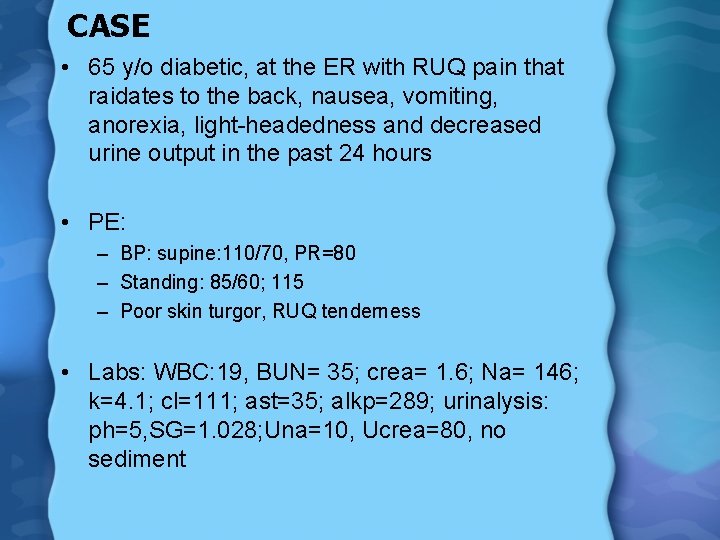 CASE

• 65 y/o diabetic, at the ER with RUQ pain that raidates to the back, nausea, vomiting, anorexia, light-headedness and decreased urine output in the past 24 hours

• PE:
– BP: supine:110/70, PR=80
– Standing: 85/60; 115
– Poor skin turgor, RUQ tenderness

• Labs: WBC:19, BUN= 35; crea= 1.6; Na= 146; k=4.1; cl=111; ast=35; alkp=289; urinalysis: ph=5,SG=1.028;Una=10, Ucrea=80, no sediment